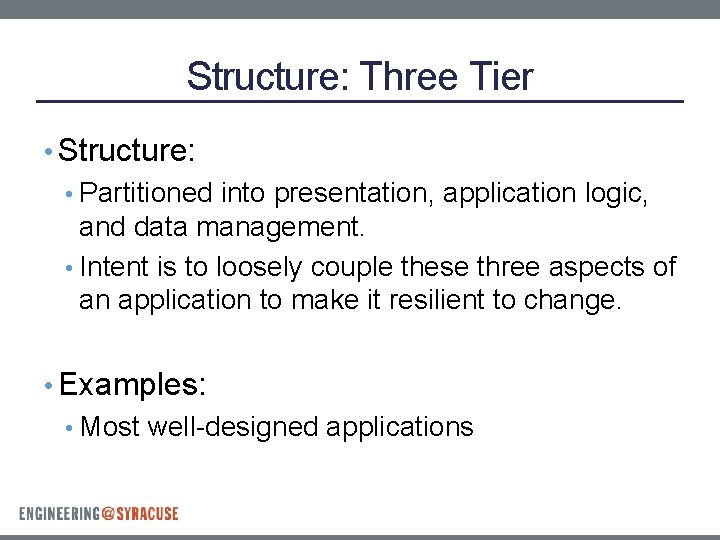 Structure: Three Tier

• Structure:
  • Partitioned into presentation, application logic, and data management.
  • Intent is to loosely couple these three aspects of an application to make it resilient to change.

• Examples:
  • Most well-designed applications

ENGINEERING@SYRACUSE